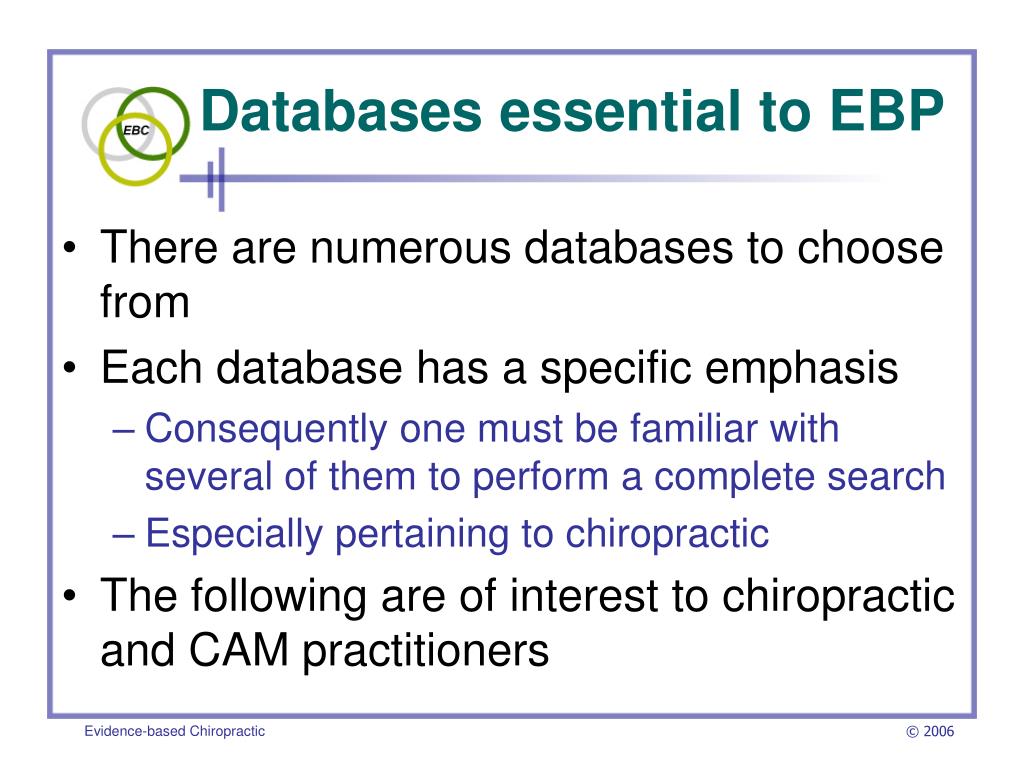 EBC

Databases essential to EBP

• There are numerous databases to choose from

• Each database has a specific emphasis

– Consequently one must be familiar with several of them to perform a complete search

– Especially pertaining to chiropractic

• The following are of interest to chiropractic and CAM practitioners

Evidence-based Chiropractic

© 2006